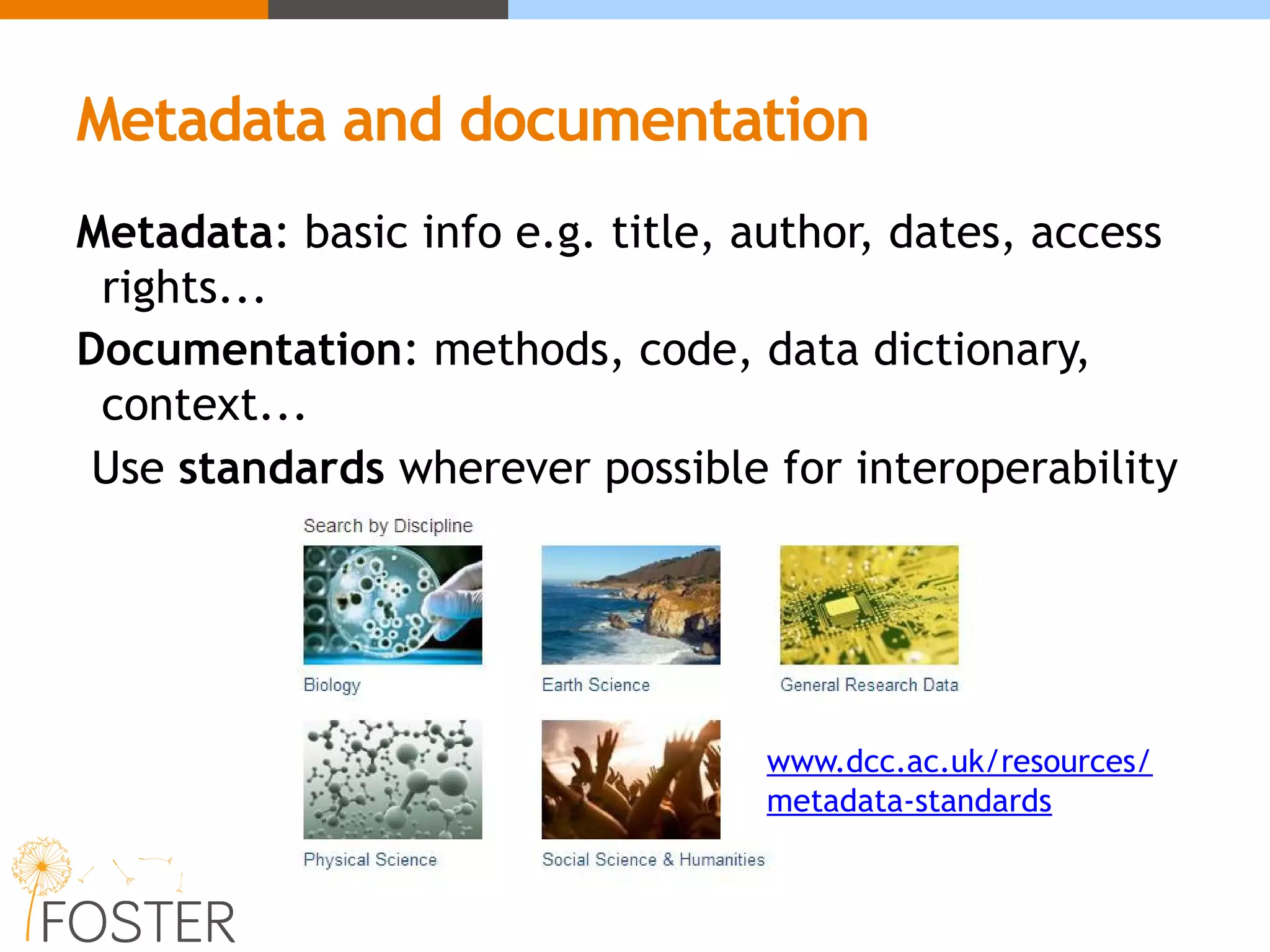 Metadata and documentation

Metadata: basic info e.g. title, author, dates, access rights...

Documentation: methods, code, data dictionary, context...

Use standards wherever possible for interoperability

Search by Discipline

Biology

Earth Science

General Research Data

Physical Science

Social Science & Humanities

www.dcc.ac.uk/resources/metadata-standards

FOSTER